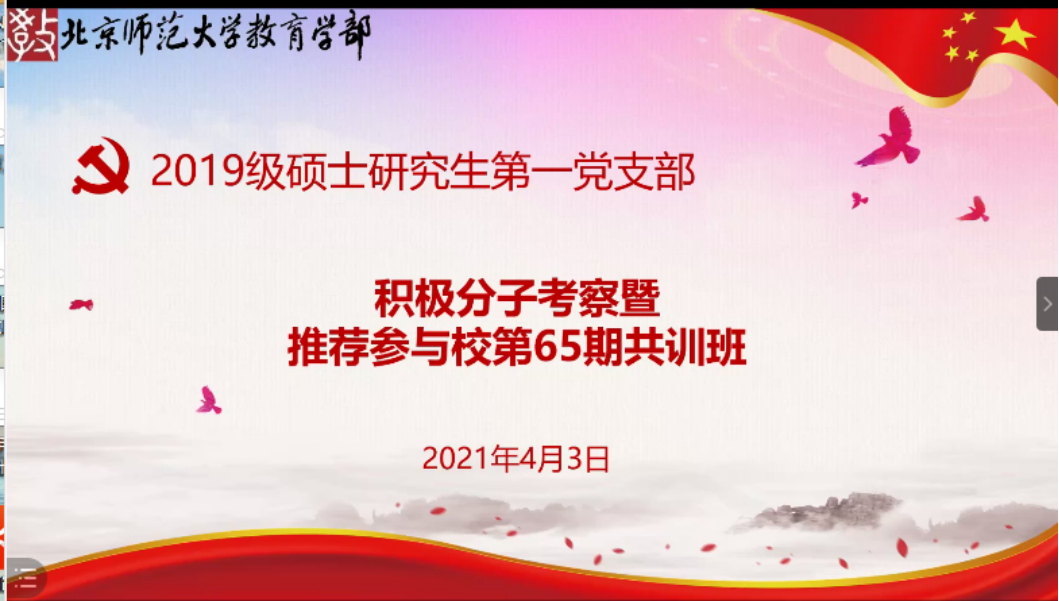 北京师范大学教育学部

2019级硕士研究生第一党支部

积极分子考察暨
推荐参与校第65期共训班

2021年4月3日